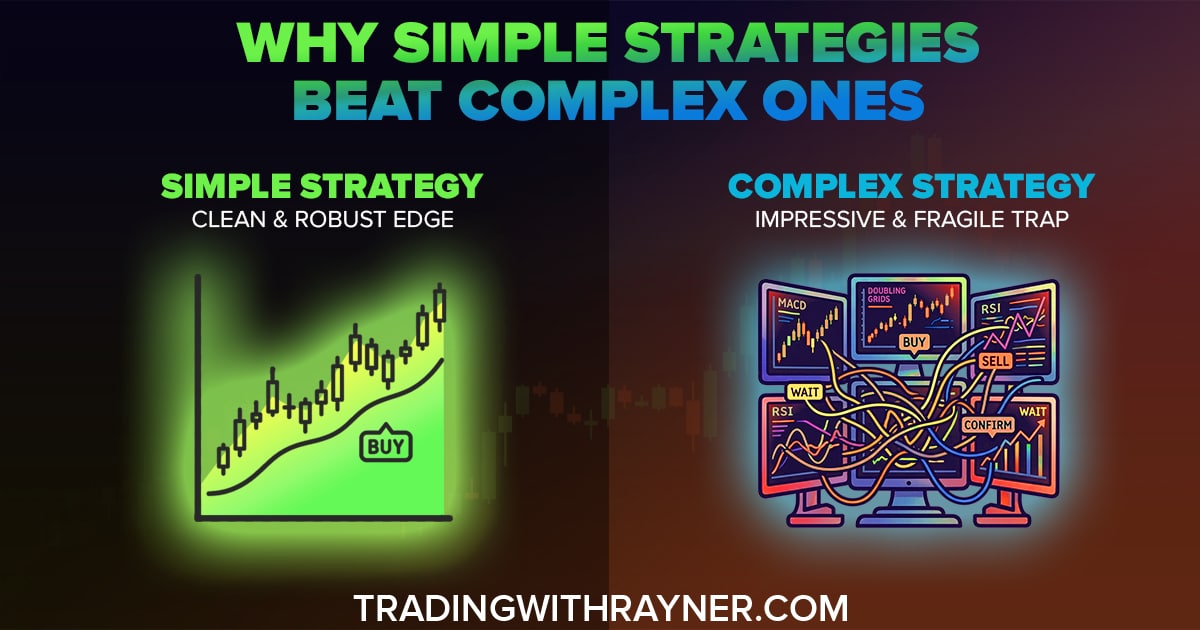 WHY SIMPLE STRATEGIES BEAT COMPLEX ONES

SIMPLE STRATEGY
CLEAN & ROBUST EDGE

BUY

COMPLEX STRATEGY
IMPRESSIVE & FRAGILE TRAP

MACD
DOUBLING GRIDS
RSI
BUY
SELL
WAIT
RSI
CONFIRM
WAIT

TRADINGWITHRAYNER.COM